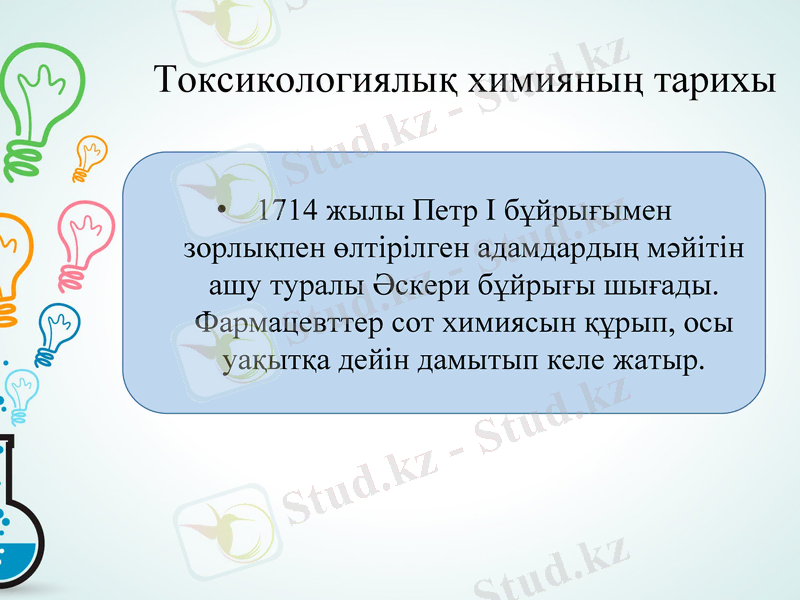 Токсикологиялық химияның тарихы

• 1714 жылы Петр I бұйрығымен зорлықпен өлтірілген адамдардың мәйітін ашу туралы Әскери бұйрығы шығады. Фармацевттер сот химиясын құрып, осы уақытқа дейін дамытып келе жатыр.

Stud.kz - Stud.kz
Stud.kz - Stud.kz
Stud.kz - Stud.kz
Stud.kz